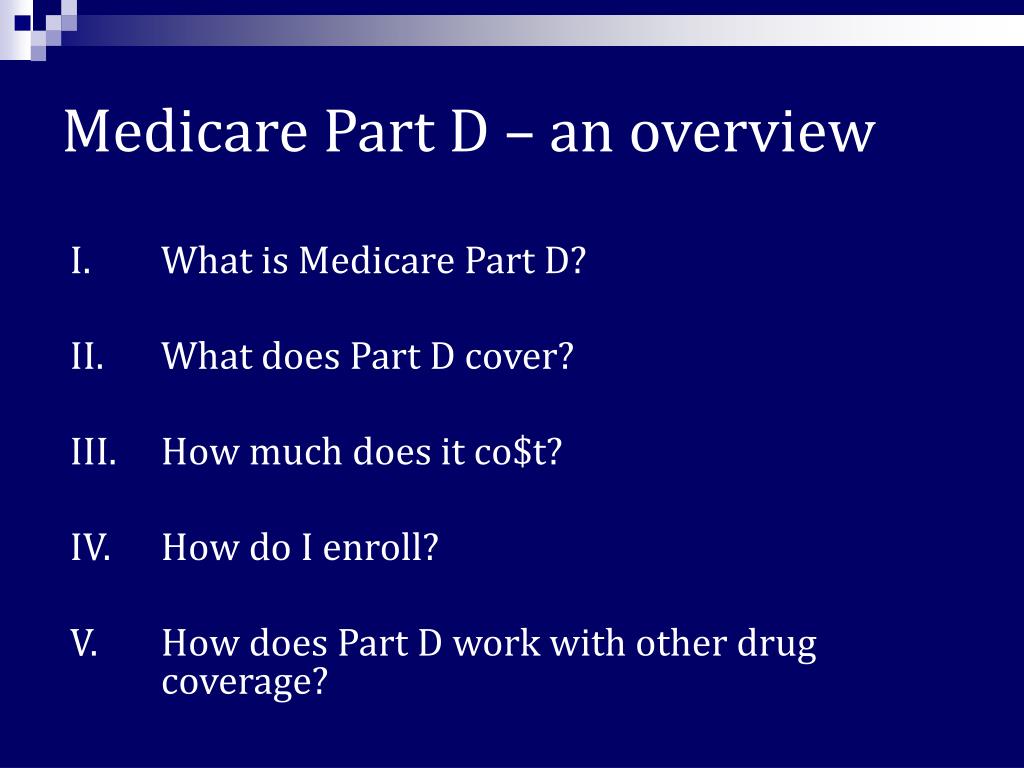 Medicare Part D – an overview

I. What is Medicare Part D?

II. What does Part D cover?

III. How much does it co\$t?

IV. How do I enroll?

V. How does Part D work with other drug coverage?